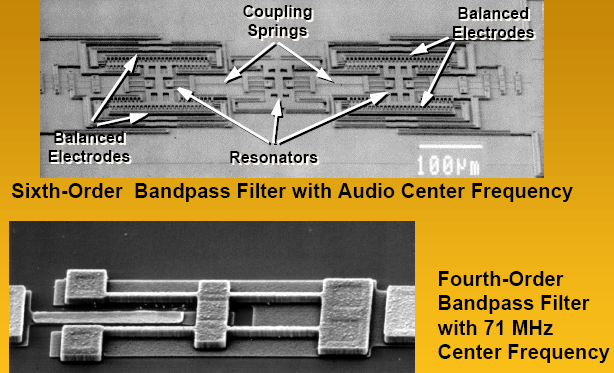 Coupling Springs

Balanced Electrodes

Balanced Electrodes

Resonators

100μm

Sixth-Order Bandpass Filter with Audio Center Frequency

Fourth-Order Bandpass Filter with 71 MHz Center Frequency